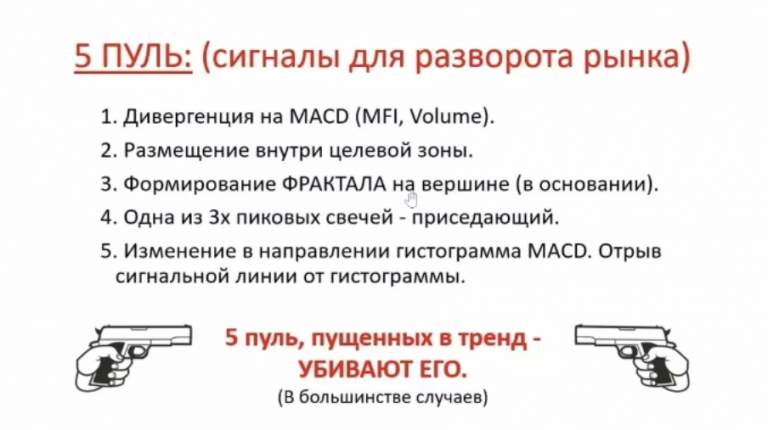 5 ПУЛЬ: (сигналы для разворота рынка)

1. Дивергенция на MACD (MFI, Volume).
2. Размещение внутри целевой зоны.
3. Формирование ФРАКТАЛА на вершине (в основании).
4. Одна из 3х пиковых свечей - приседающий.
5. Изменение в направлении гистограмма MACD. Отрыв сигнальной линии от гистограммы.

5 пуль, пущенных в тренд - УБИВАЮТ ЕГО.
(В большинстве случаев)